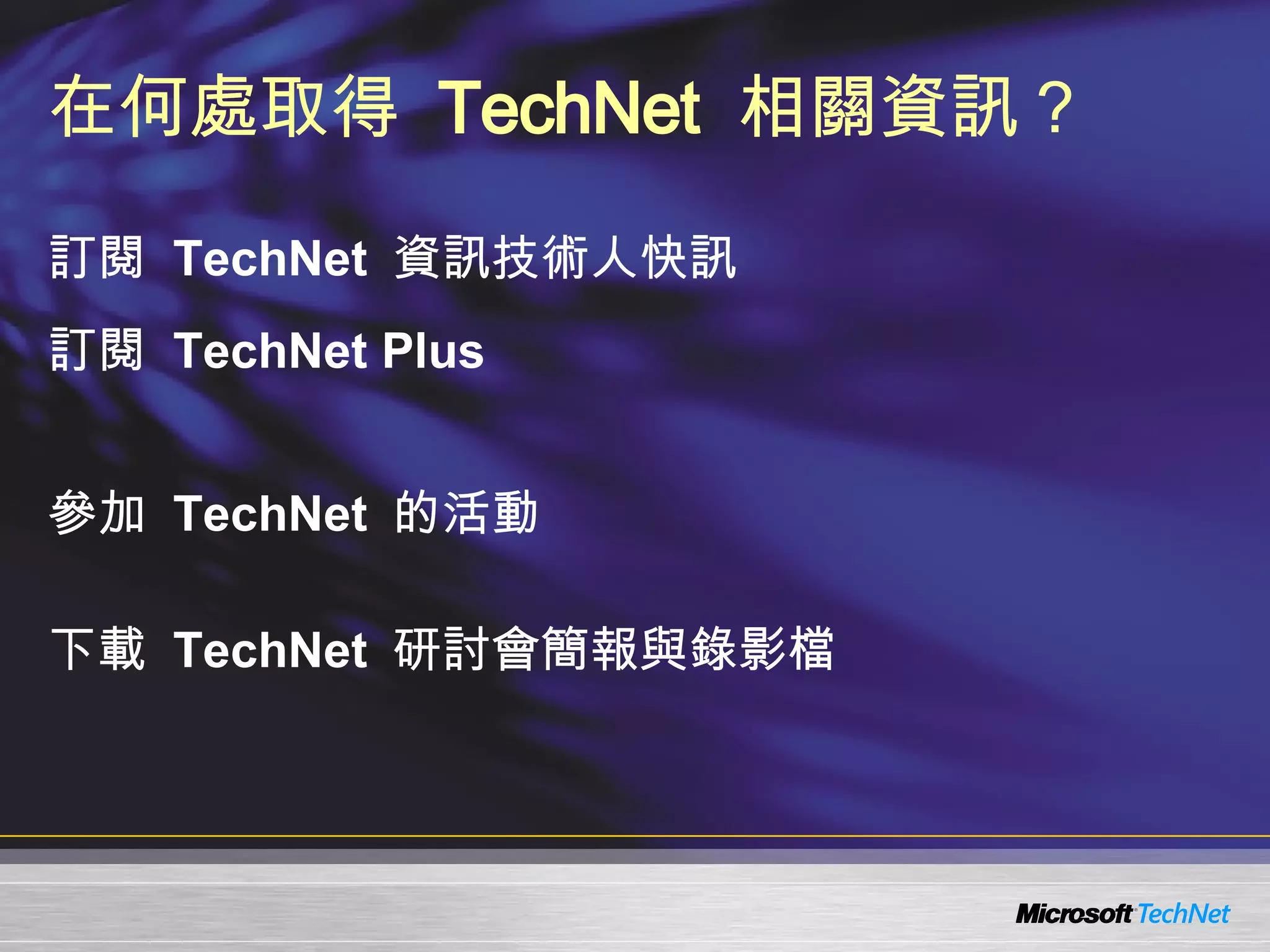 在何處取得 TechNet 相關資訊？

訂閱 TechNet 資訊技術人快訊

訂閱 TechNet Plus

參加 TechNet 的活動

下載 TechNet 研討會簡報與錄影檔

Microsoft TechNet